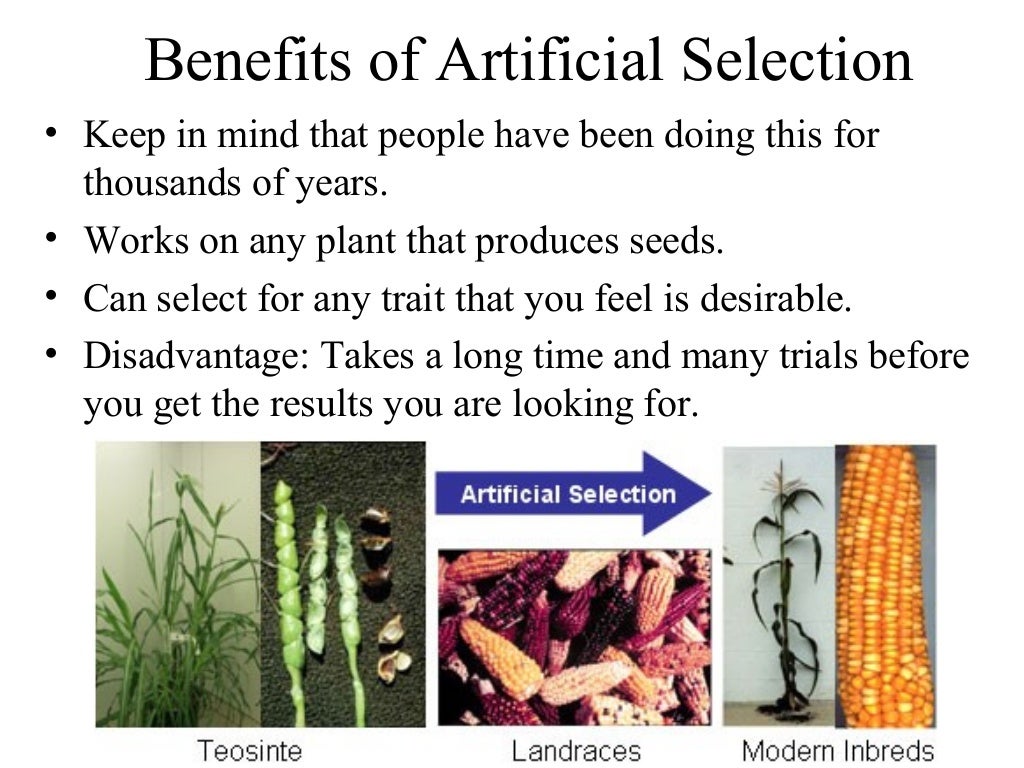 Benefits of Artificial Selection

• Keep in mind that people have been doing this for thousands of years.
• Works on any plant that produces seeds.
• Can select for any trait that you feel is desirable.
• Disadvantage: Takes a long time and many trials before you get the results you are looking for.

Artificial Selection

Teosinte

Landraces

Modern Inbreds